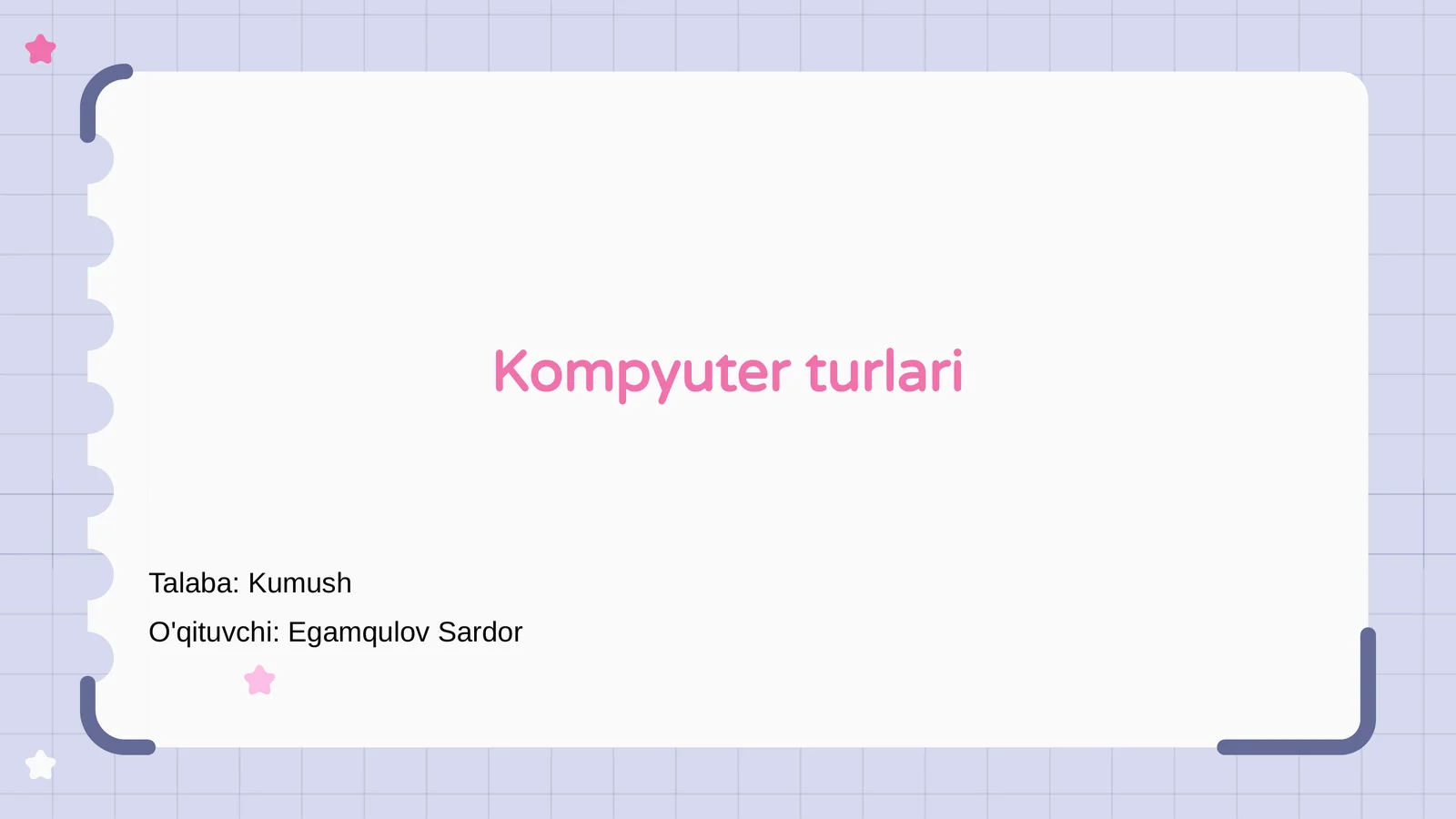 Kompyuter turlari

Talaba: Kumush

O'qituvchi: Egamqulov Sardor